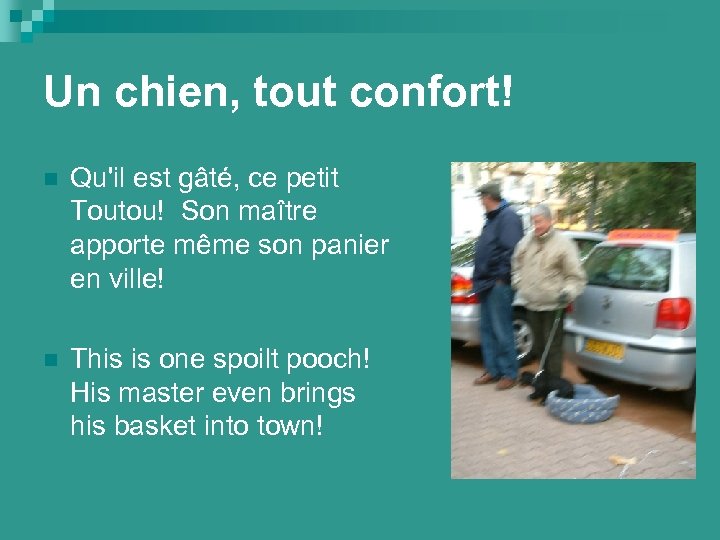 Un chien, tout confort!

Qu'il est gâté, ce petit Toutou!  Son maître apporte même son panier en ville!

This is one spoilt pooch! His master even brings his basket into town!